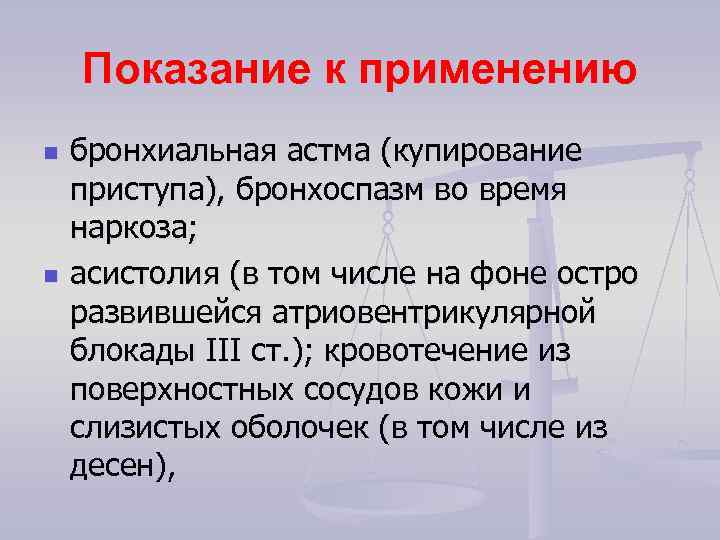 Показание к применению

- бронхиальная астма (купирование приступа), бронхоспазм во время наркоза;
- асистолия (в том числе на фоне остро развившейся атриовентрикулярной блокады III ст.); кровотечение из поверхностных сосудов кожи и слизистых оболочек (в том числе из десен),